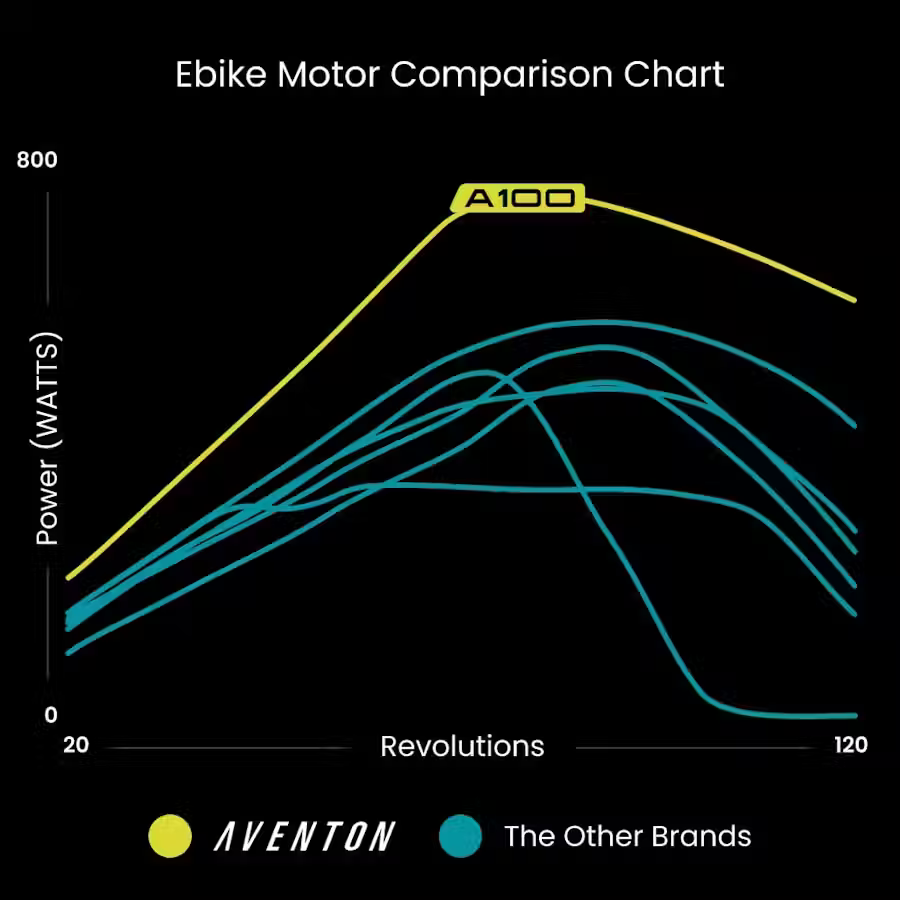 Ebike Motor Comparison Chart

800

A100

Power (WATTS)

0

20

Revolutions

120

AVENTON

The Other Brands